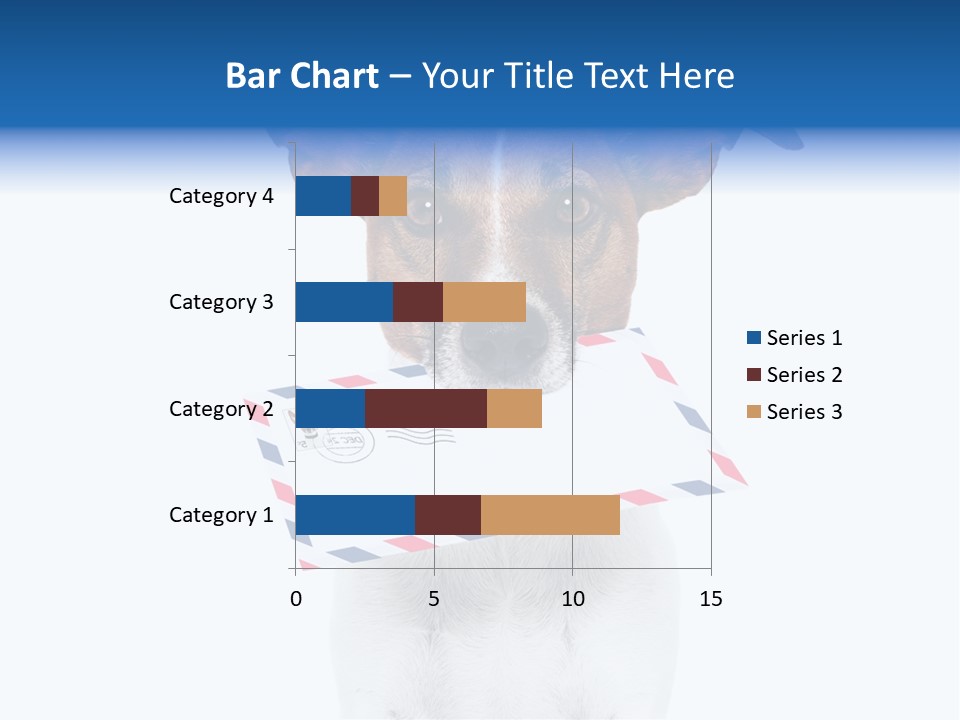 Bar Chart – Your Title Text Here

Category 4
Category 3
Category 2
Category 1

0
5
10
15

Series 1
Series 2
Series 3